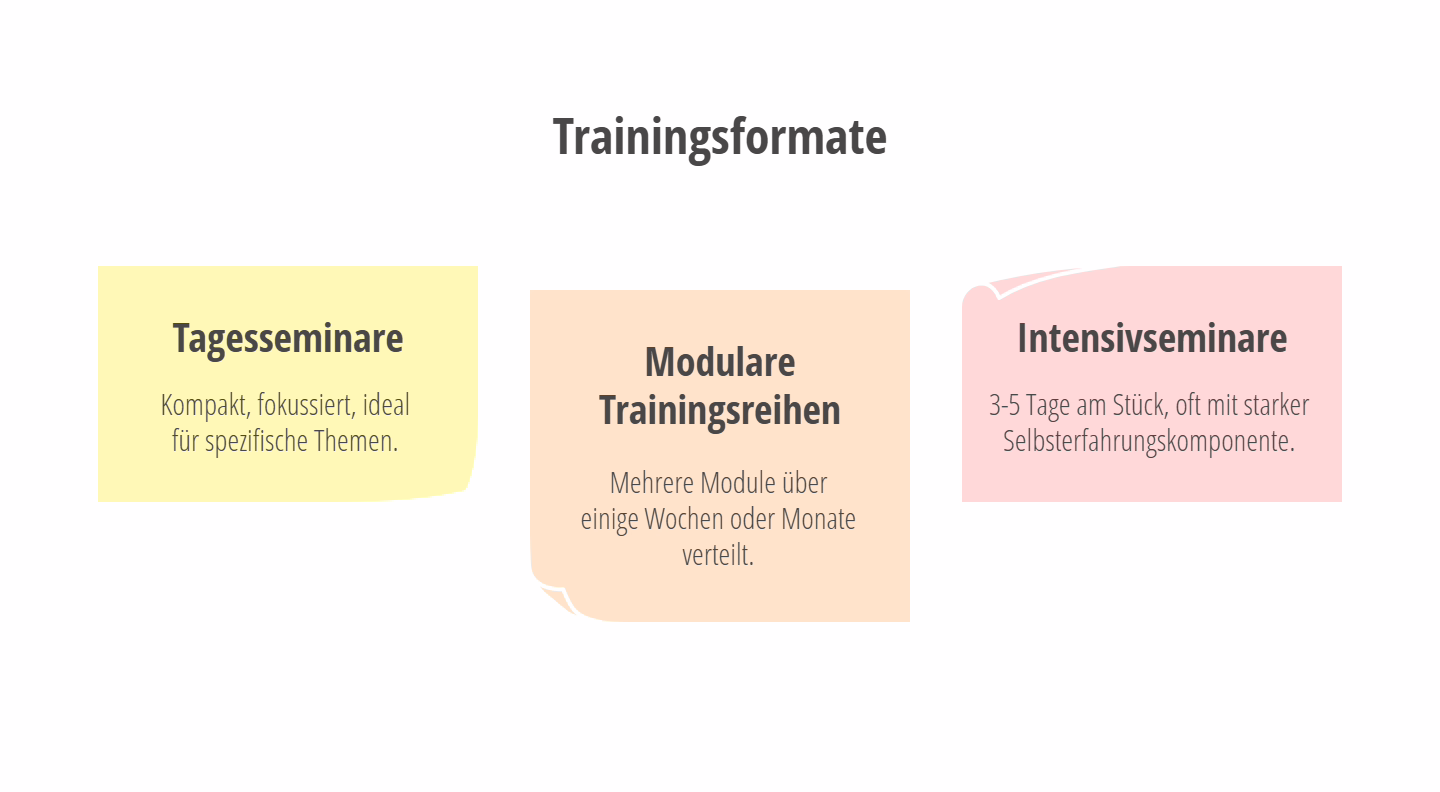 Trainingsformate

Tagesseminare

Kompakt, fokussiert, ideal für spezifische Themen.

Modulare Trainingsreihen

Mehrere Module über einige Wochen oder Monate verteilt.

Intensivseminare

3-5 Tage am Stück, oft mit starker Selbsterfahrungskomponente.